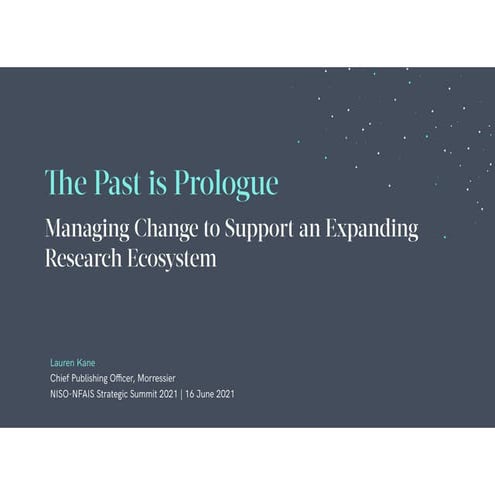 The Past is Prologue

Managing Change to Support an Expanding Research Ecosystem

Lauren Kane
Chief Publishing Officer, Morressier
NISO-NFAIS Strategic Summit 2021 | 16 June 2021